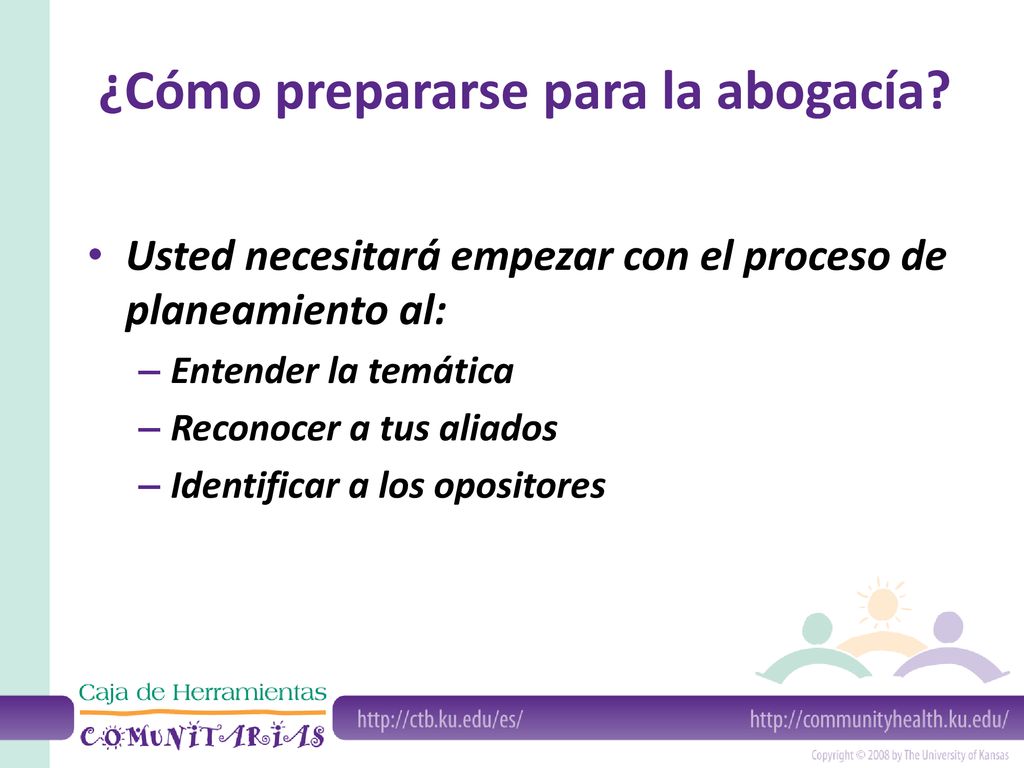 ¿Cómo prepararse para la abogacía?

• Usted necesitará empezar con el proceso de planeamiento al:
– Entender la temática
– Reconocer a tus aliados
– Identificar a los opositores

Caja de Herramientas COMUNITARIAS

http://ctb.ku.edu/es/

http://communityhealth.ku.edu/

Copyright © 2008 by The University of Kansas